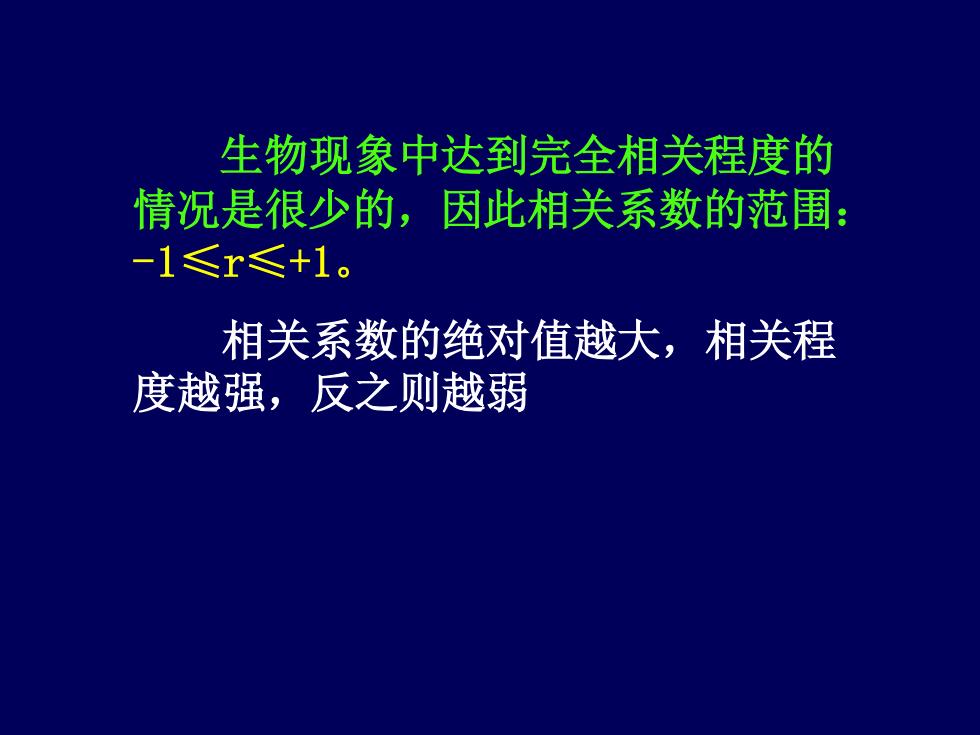 生物现象中达到完全相关程度的情况是很少的，因此相关系数的范围：$-1 \leqslant r \leqslant +1$。

相关系数的绝对值越大，相关程度越强，反之则越弱